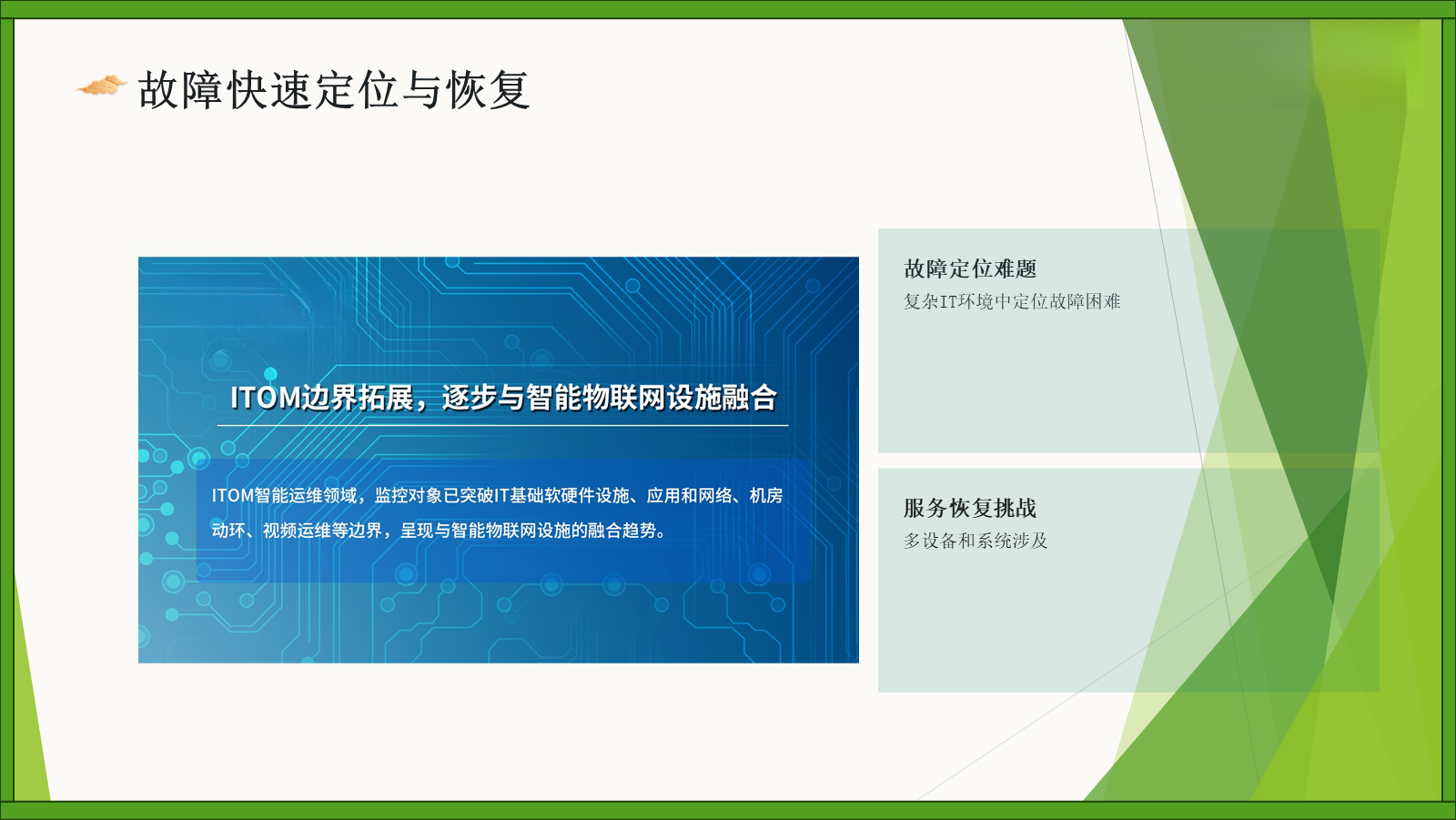 故障快速定位与恢复

ITOM边界拓展，逐步与智能物联网设施融合

ITOM智能运维领域，监控对象已突破IT基础软硬件设施、应用和网络、机房动环、视频运维等边界，呈现与智能物联网设施的融合趋势。

故障定位难题
复杂IT环境中定位故障困难

服务恢复挑战
多设备和系统涉及